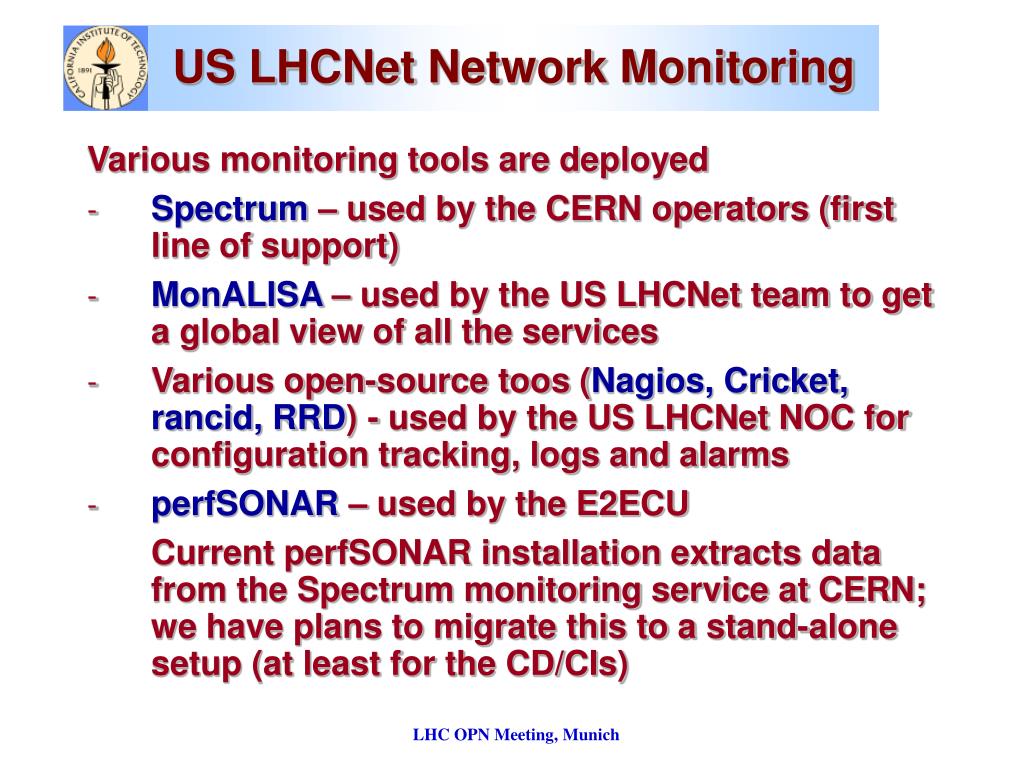 CALIFORNIA INSTITUTE OF TECHNOLOGY 1891

US LHCNet Network Monitoring

Various monitoring tools are deployed

- Spectrum – used by the CERN operators (first line of support)

- MonALISA – used by the US LHCNet team to get a global view of all the services

- Various open-source toos (Nagios, Cricket, rancid, RRD) - used by the US LHCNet NOC for configuration tracking, logs and alarms

- perfSONAR – used by the E2ECU

Current perfSONAR installation extracts data from the Spectrum monitoring service at CERN; we have plans to migrate this to a stand-alone setup (at least for the CD/CIs)

LHC OPN Meeting, Munich